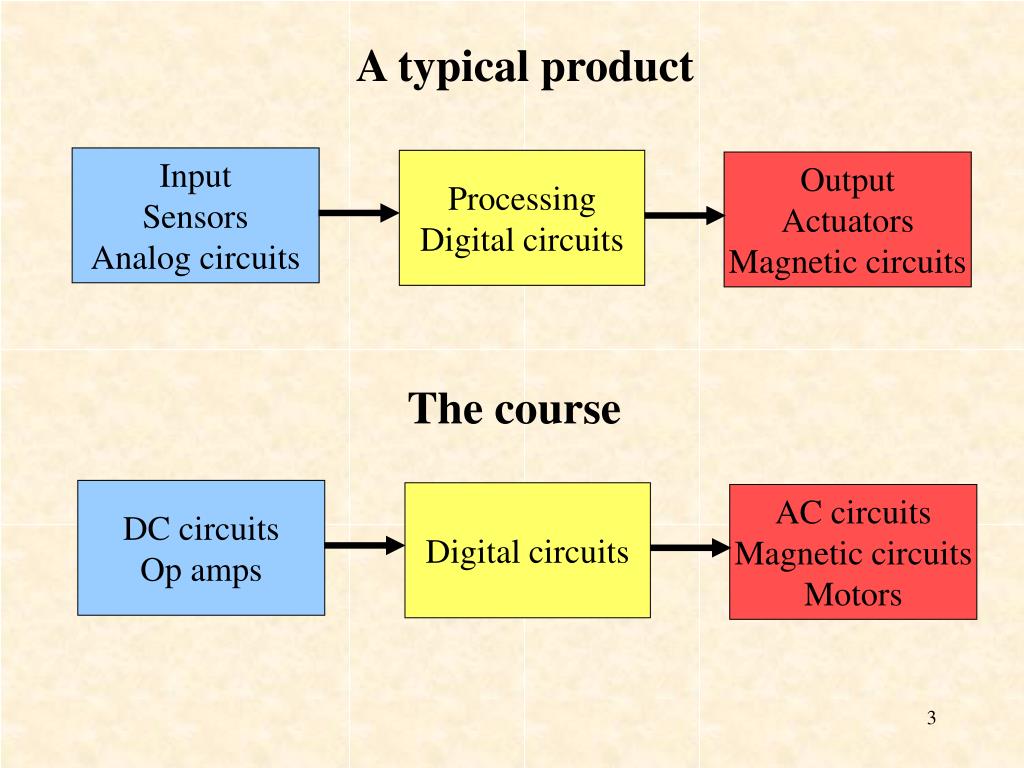 A typical product

Input
Sensors
Analog circuits

Processing
Digital circuits

Output
Actuators
Magnetic circuits

The course

DC circuits
Op amps

Digital circuits

AC circuits
Magnetic circuits
Motors

3